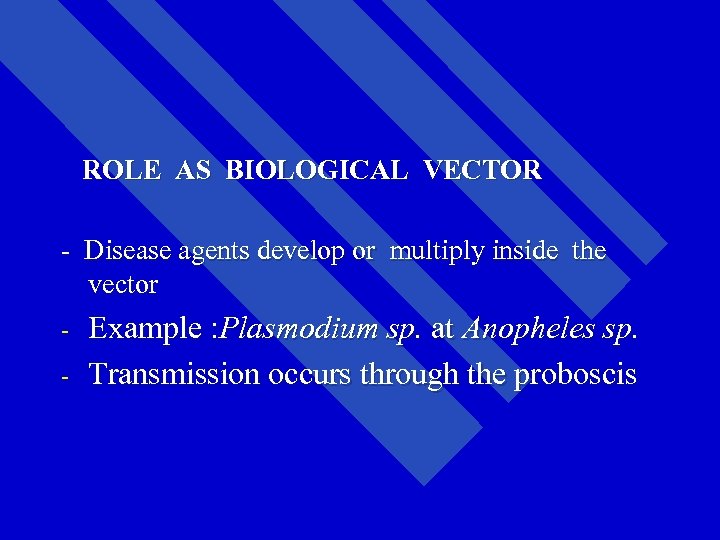 ROLE AS BIOLOGICAL VECTOR

- Disease agents develop or multiply inside the vector

- Example :Plasmodium sp. at Anopheles sp.

- Transmission occurs through the proboscis